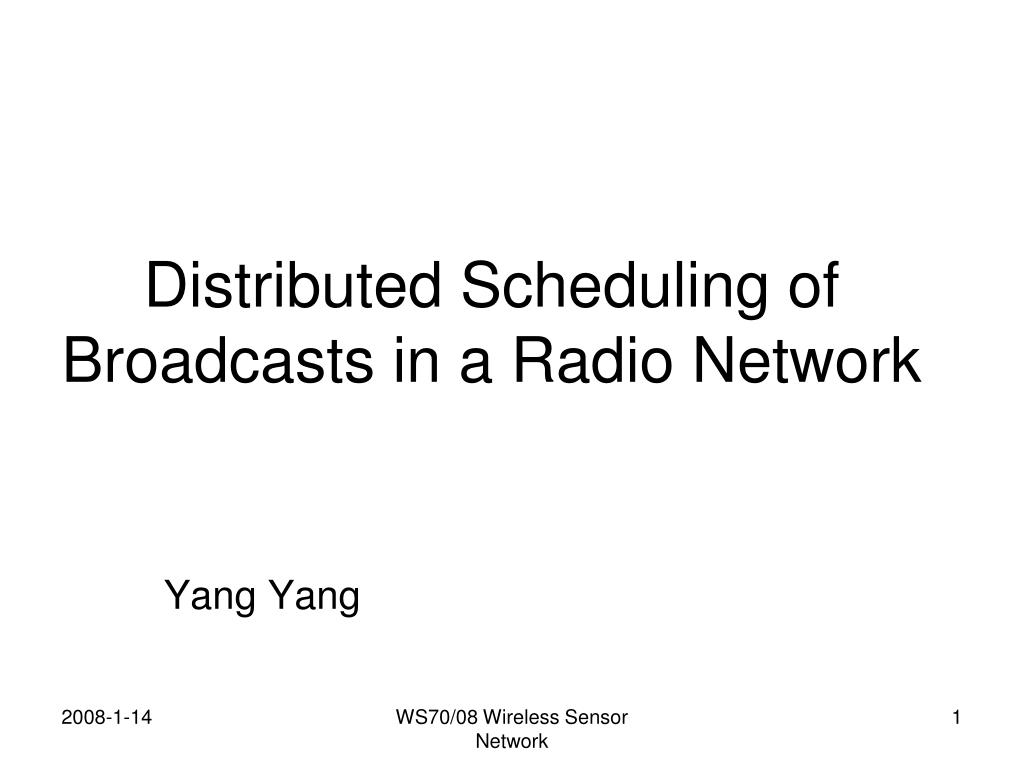 Distributed Scheduling of Broadcasts in a Radio Network

Yang Yang

2008-1-14

WS70/08 Wireless Sensor Network

1